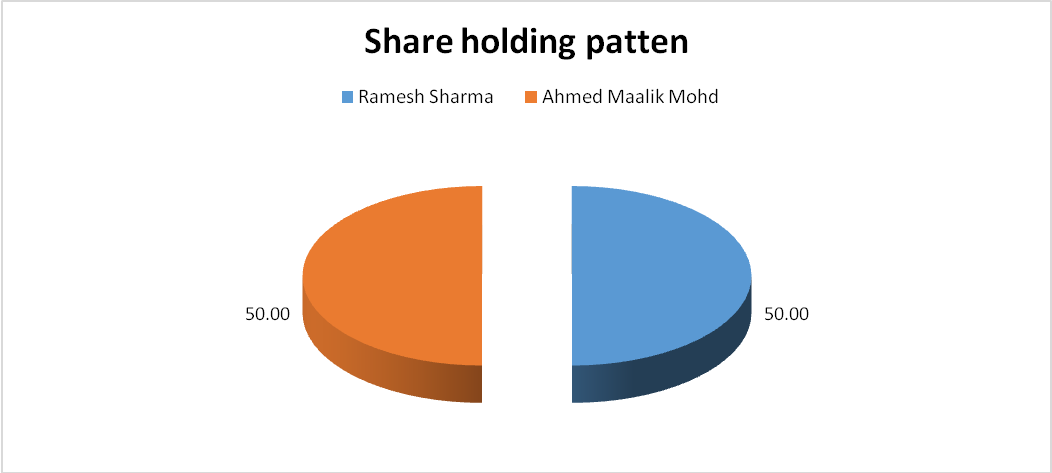 Share holding patten

Ramesh Sharma
Ahmed Maalik Mohd

50.00
50.00